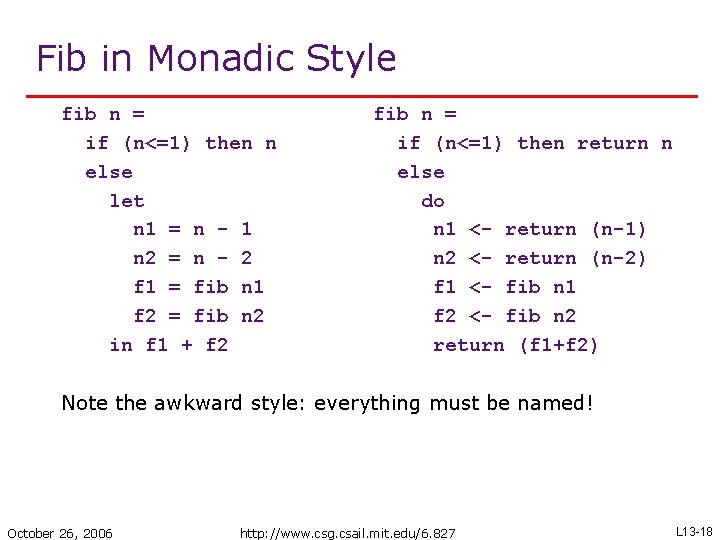 Fib in Monadic Style

fib n =
  if (n<=1) then n
  else
    let
      n1 = n - 1
      n2 = n - 2
      f1 = fib n1
      f2 = fib n2
    in f1 + f2

fib n =
  if (n<=1) then return n
  else
    do
      n1 <- return (n-1)
      n2 <- return (n-2)
      f1 <- fib n1
      f2 <- fib n2
      return (f1+f2)

Note the awkward style: everything must be named!

October 26, 2006
http://www.csg.csail.mit.edu/6.827
L13-18